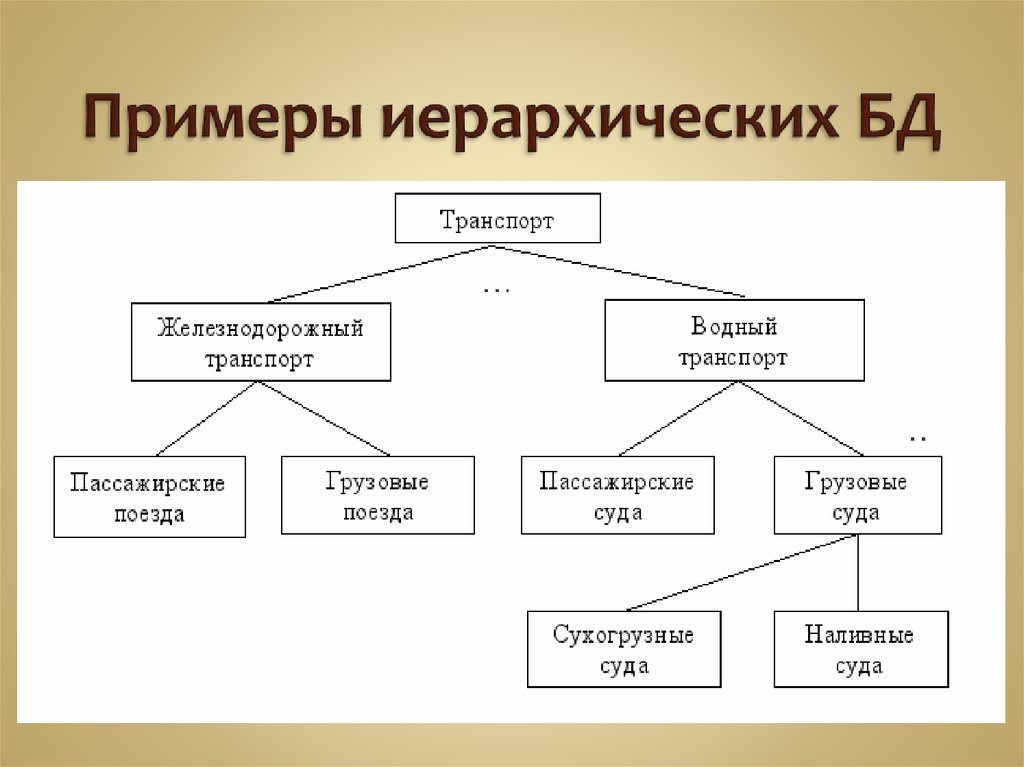 Примеры иерархических БД

Транспорт

...

Железнодорожный транспорт

Водный транспорт

..

Пассажирские поезда

Грузовые поезда

Пассажирские суда

Грузовые суда

Сухогрузные суда

Наливные суда